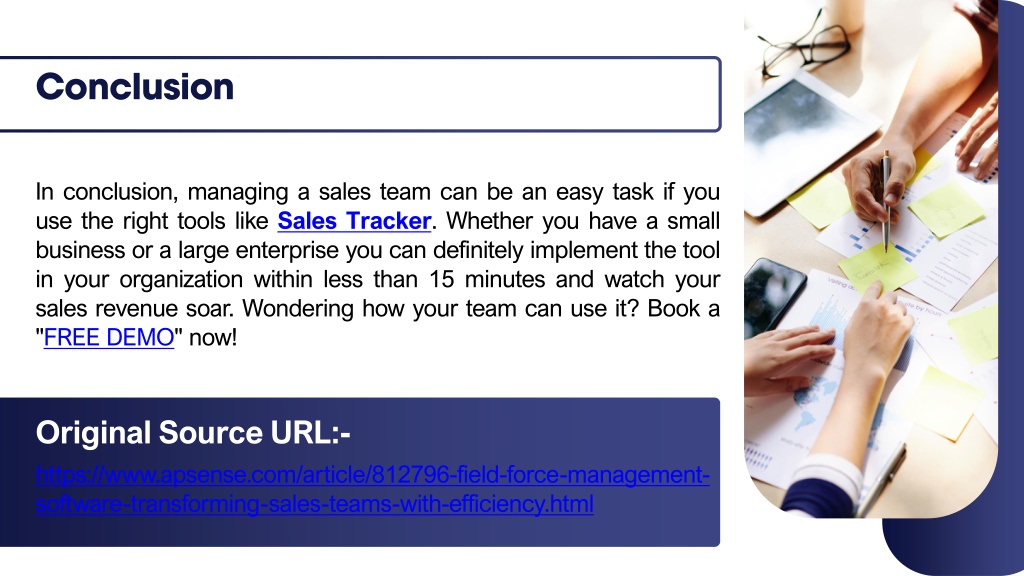 Conclusion

In conclusion, managing a sales team can be an easy task if you use the right tools like Sales Tracker. Whether you have a small business or a large enterprise you can definitely implement the tool in your organization within less than 15 minutes and watch your sales revenue soar. Wondering how your team can use it? Book a "FREE DEMO" now!

Original Source URL:-

https://www.apsense.com/article/812796-field-force-management-software-transforming-sales-teams-with-efficiency.html